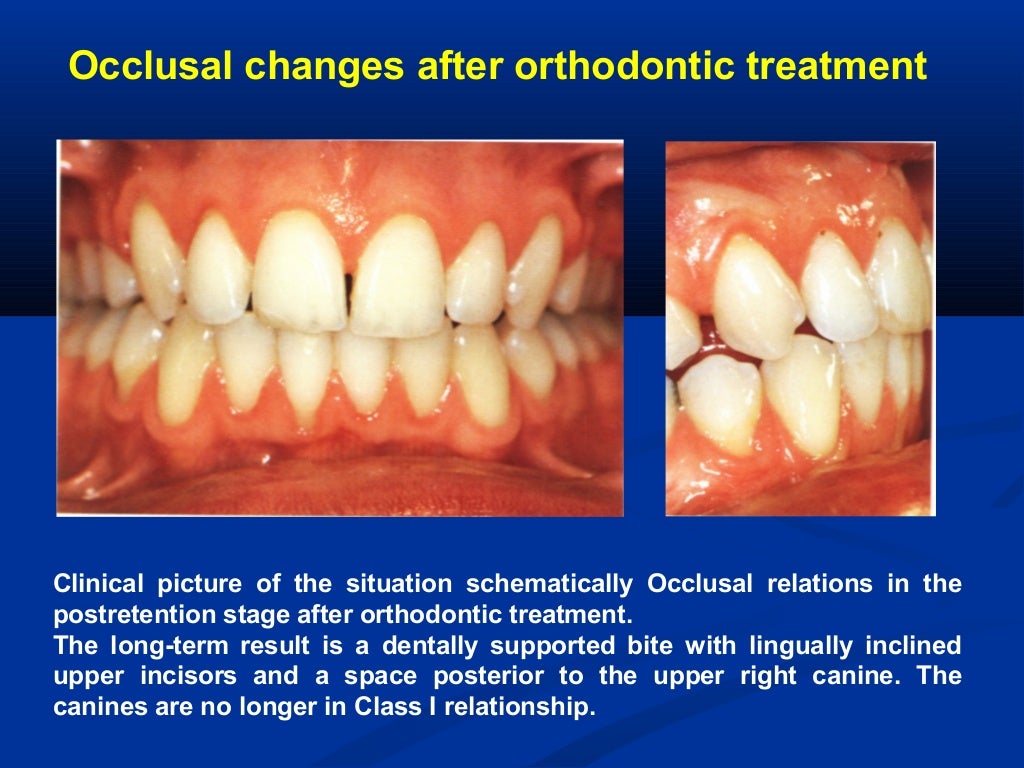 Occlusal changes after orthodontic treatment

Clinical picture of the situation schematically Occlusal relations in the postretention stage after orthodontic treatment.
The long-term result is a dentally supported bite with lingually inclined upper incisors and a space posterior to the upper right canine. The canines are no longer in Class I relationship.